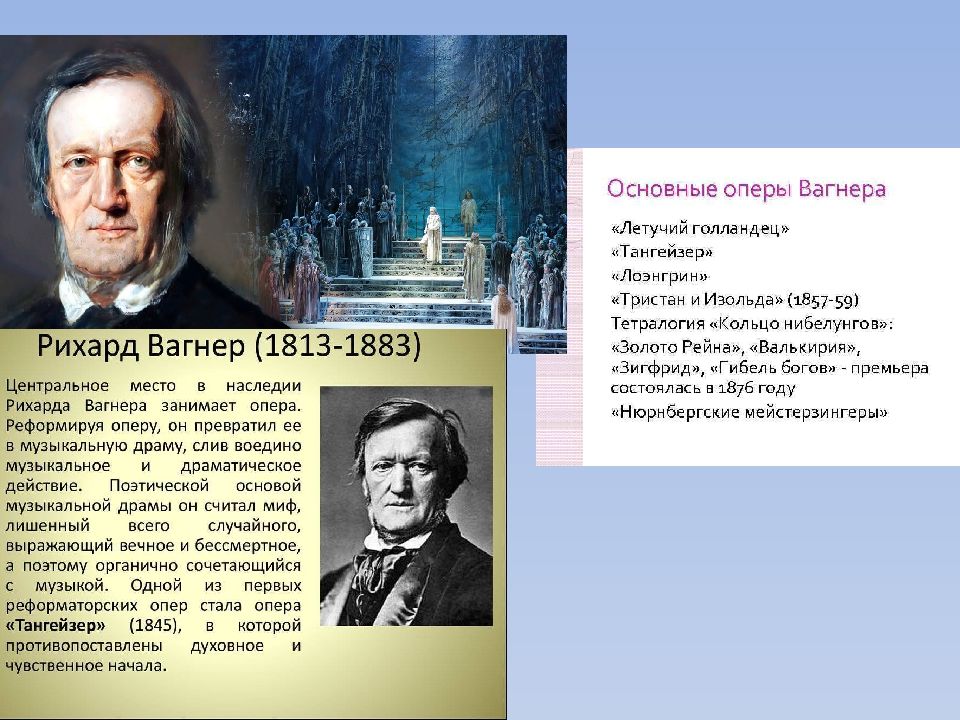 Рихард Вагнер (1813-1883)

Центральное место в наследии Рихарда Вагнера занимает опера. Реформируя оперу, он превратил ее в музыкальную драму, слив воедино музыкальное и драматическое действие. Поэтической основой музыкальной драмы он считал миф, лишенный всего случайного, выражающий вечное и бессмертное, а поэтому органично сочетающийся с музыкой. Одной из первых реформаторских опер стала опера «Тангейзер» (1845), в которой противопоставлены духовное и чувственное начала.

Основные оперы Вагнера

«Летучий голландец»
«Тангейзер»
«Лоэнгрин»
«Тристан и Изольда» (1857-59)
Тетралогия «Кольцо нибелунгов»:
«Золото Рейна», «Валькирия», «Зигфрид», «Гибель богов» - премьера состоялась в 1876 году
«Нюрнбергские мейстерзингеры»